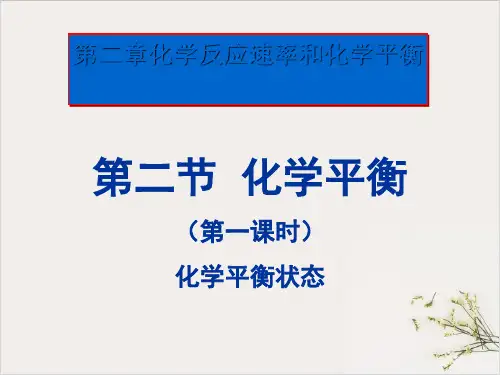 第二章化学反应速率和化学平衡

第二节 化学平衡

（第一课时）

化学平衡状态